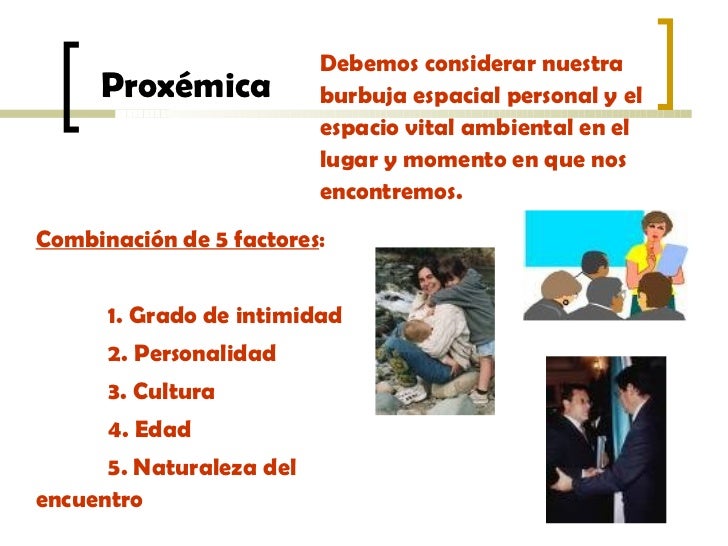 Proxémica

Debemos considerar nuestra burbuja espacial personal y el espacio vital ambiental en el lugar y momento en que nos encontremos.

Combinación de 5 factores:

1. Grado de intimidad
2. Personalidad
3. Cultura
4. Edad
5. Naturaleza del encuentro